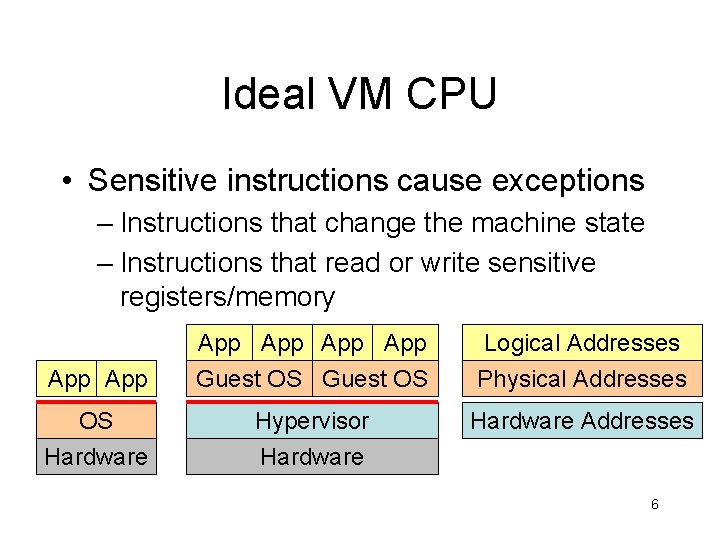 Ideal VM CPU

• Sensitive instructions cause exceptions
– Instructions that change the machine state
– Instructions that read or write sensitive registers/memory

App App
OS
Hardware

App App App App
Guest OS Guest OS
Hypervisor
Hardware

Logical Addresses
Physical Addresses
Hardware Addresses

6